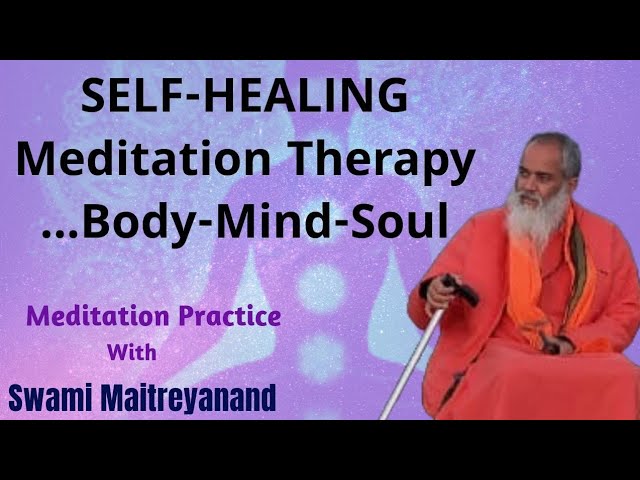 SELF-HEALING
Meditation Therapy
...Body-Mind-Soul

Meditation Practice
With
Swami Maitreyanand